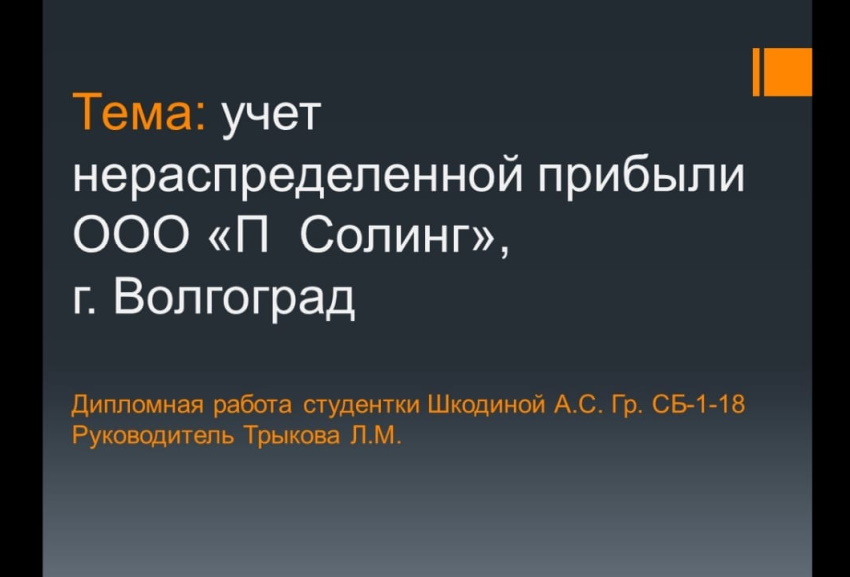 Тема: учет нераспределенной прибыли ООО «П Солинг», г. Волгоград

Дипломная работа студентки Шкодиной А.С. Гр. СБ-1-18
Руководитель Трыкова Л.М.